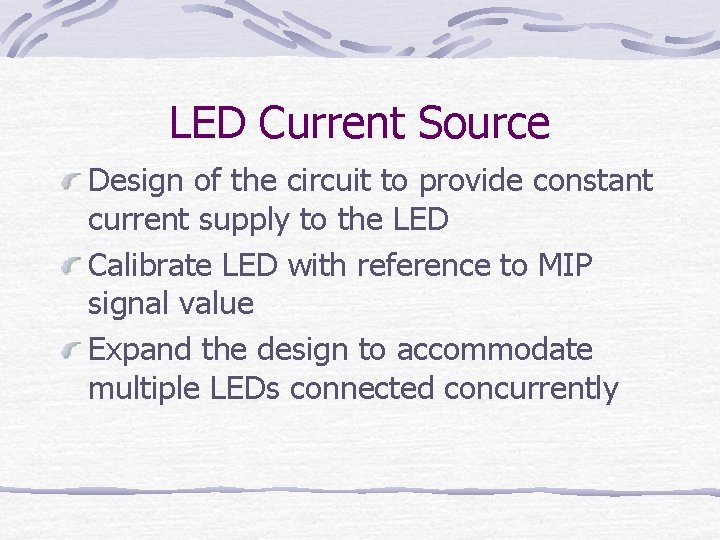 LED Current Source

Design of the circuit to provide constant current supply to the LED

Calibrate LED with reference to MIP signal value

Expand the design to accommodate multiple LEDs connected concurrently